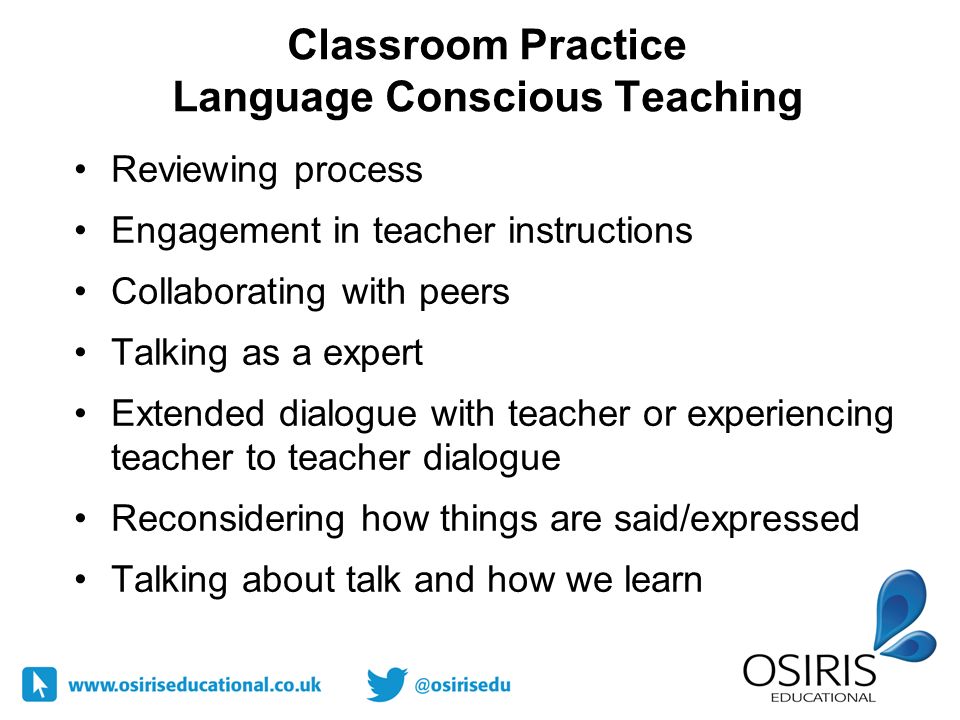 Classroom Practice
Language Conscious Teaching

• Reviewing process
• Engagement in teacher instructions
• Collaborating with peers
• Talking as a expert
• Extended dialogue with teacher or experiencing teacher to teacher dialogue
• Reconsidering how things are said/expressed
• Talking about talk and how we learn

www.osiriseducational.co.uk

@osirisedu

OSIRIS
EDUCATIONAL